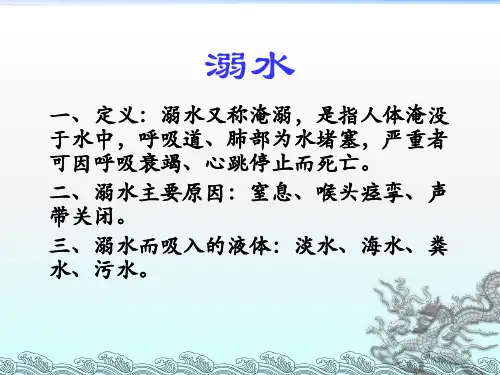 溺水

一、定义：溺水又称淹溺，是指人体淹没于水中，呼吸道、肺部为水堵塞，严重者可因呼吸衰竭、心跳停止而死亡。

二、溺水主要原因：窒息、喉头痉挛、声带关闭。

三、溺水而吸入的液体：淡水、海水、粪水、污水。